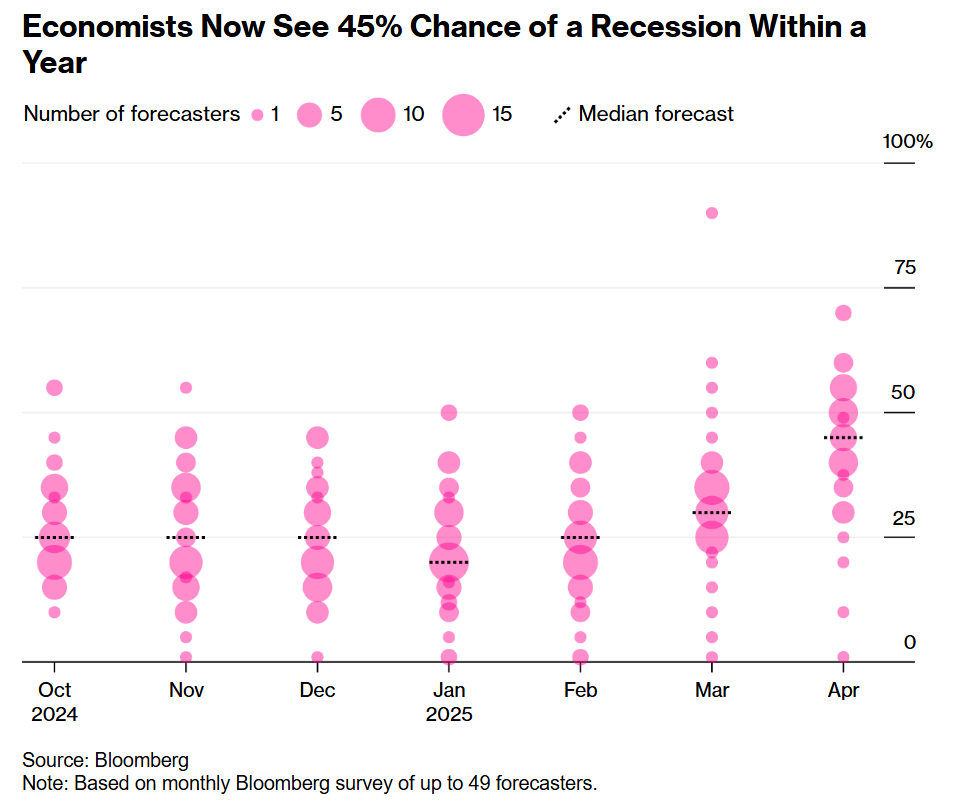 Economists Now See 45% Chance of a Recession Within a Year

Number of forecasters 1 5 10 15 Median forecast

100%
75
50
25
0

Oct 2024
Nov
Dec
Jan 2025
Feb
Mar
Apr

Source: Bloomberg
Note: Based on monthly Bloomberg survey of up to 49 forecasters.